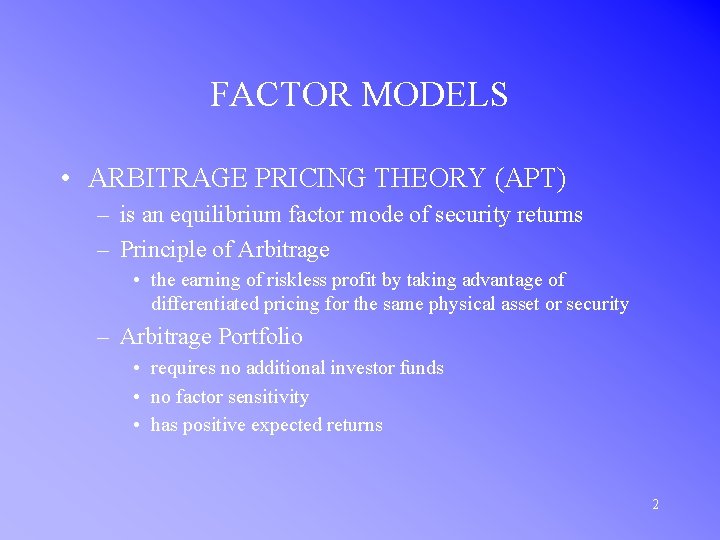 FACTOR MODELS

• ARBITRAGE PRICING THEORY (APT)
– is an equilibrium factor mode of security returns
– Principle of Arbitrage
• the earning of riskless profit by taking advantage of differentiated pricing for the same physical asset or security
– Arbitrage Portfolio
• requires no additional investor funds
• no factor sensitivity
• has positive expected returns

2